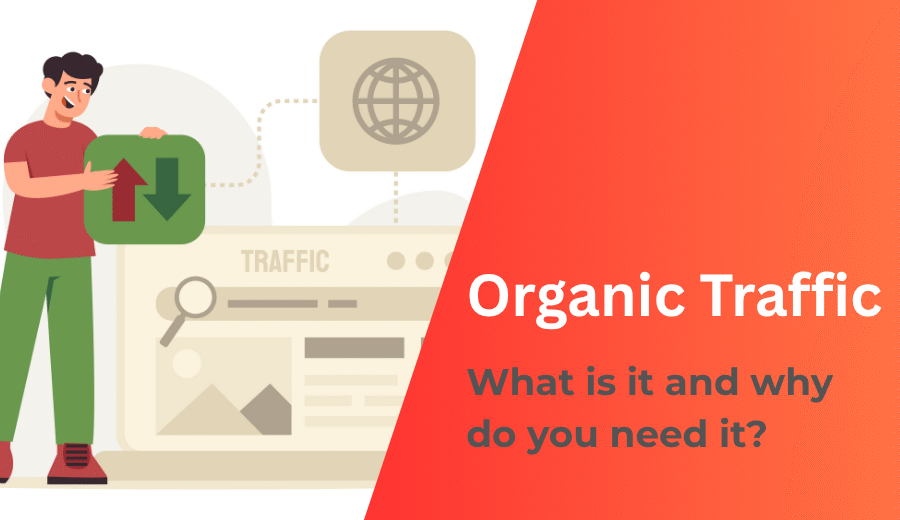 TRAFFIC

Organic Traffic

What is it and why do you need it?